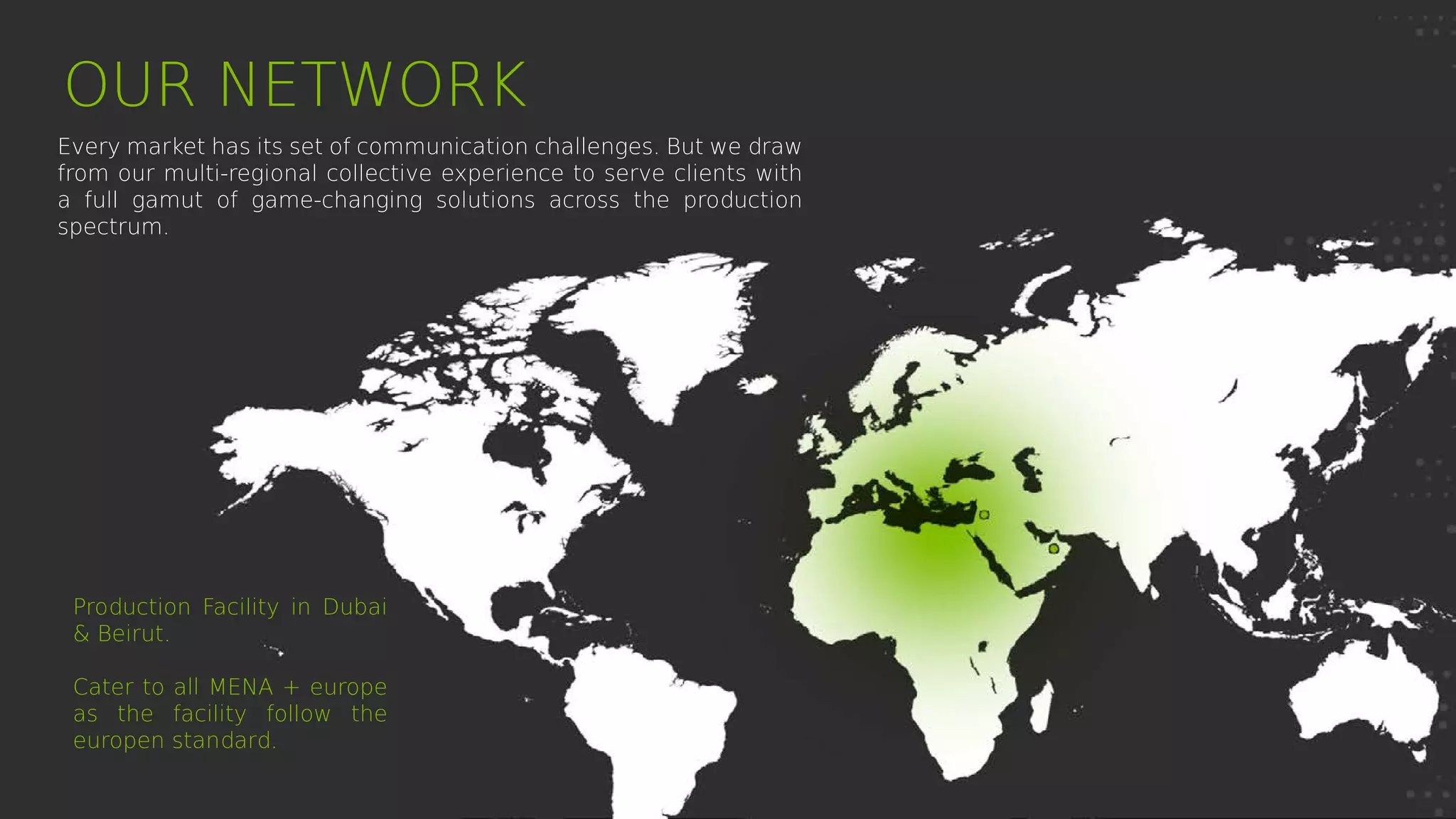 OUR NETWORK

Every market has its set of communication challenges. But we draw from our multi-regional collective experience to serve clients with a full gamut of game-changing solutions across the production spectrum.

Production Facility in Dubai & Beirut.

Cater to all MENA + europe as the facility follow the europen standard.